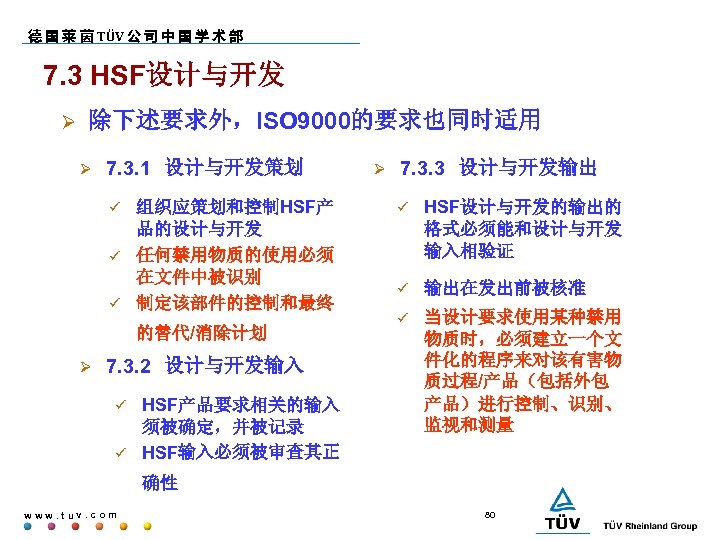 德国莱茵TÜV公司中国学术部

7.3 HSF设计与开发

➢ 除下述要求外，ISO9000的要求也同时适用

➢ 7.3.1 设计与开发策划

✓ 组织应策划和控制HSF产品的设计与开发

✓ 任何禁用物质的使用必须在文件中被识别

✓ 制定该部件的控制和最终的替代/消除计划

➢ 7.3.2 设计与开发输入

✓ HSF产品要求相关的输入须被确定，并被记录

✓ HSF输入必须被审查其正确性

➢ 7.3.3 设计与开发输出

✓ HSF设计与开发的输出的格式必须能和设计与开发输入相验证

✓ 输出在发出前被核准

✓ 当设计要求使用某种禁用物质时，必须建立一个文件化的程序来对该有害物质过程/产品（包括外包产品）进行控制、识别、监视和测量

www.tuv.com

80

TÜV

TÜV Rheinland Group